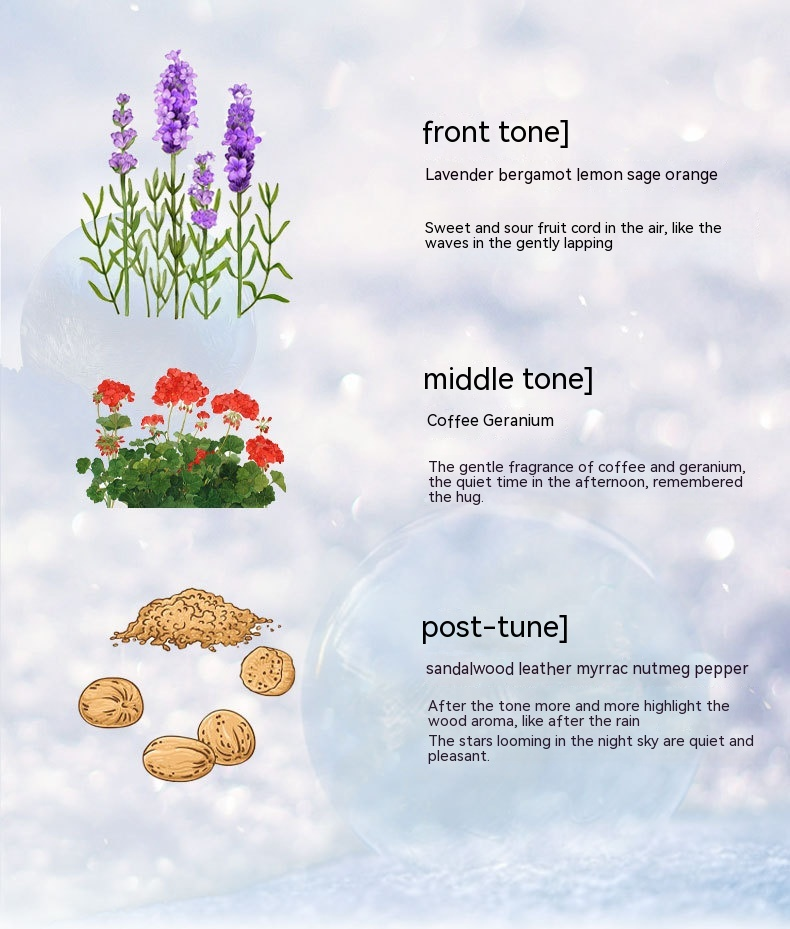 front tone]

Lavender bergamot lemon sage orange

Sweet and sour fruit cord in the air, like the waves in the gently lapping

middle tone]

Coffee Geranium

The gentle fragrance of coffee and geranium, the quiet time in the afternoon, remembered the hug.

post-tune]

sandalwood leather myrrac nutmeg pepper

After the tone more and more highlight the wood aroma, like after the rain
The stars looming in the night sky are quiet and pleasant.